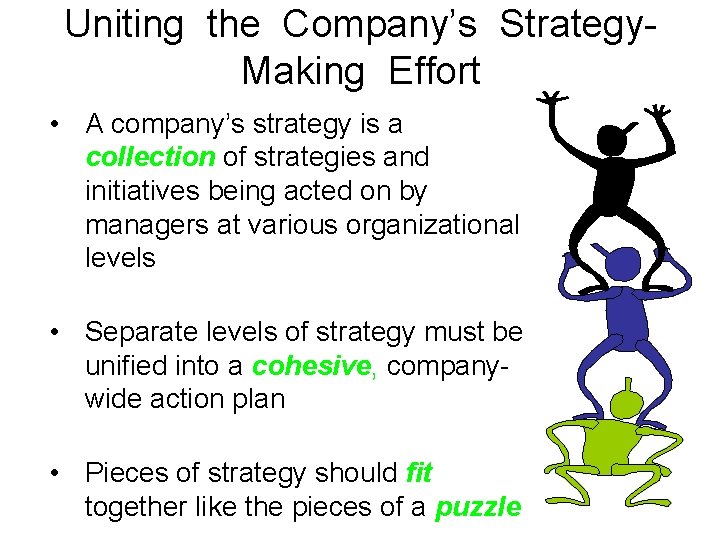 Uniting the Company's Strategy-Making Effort

• A company's strategy is a collection of strategies and initiatives being acted on by managers at various organizational levels

• Separate levels of strategy must be unified into a cohesive, company-wide action plan

• Pieces of strategy should fit together like the pieces of a puzzle